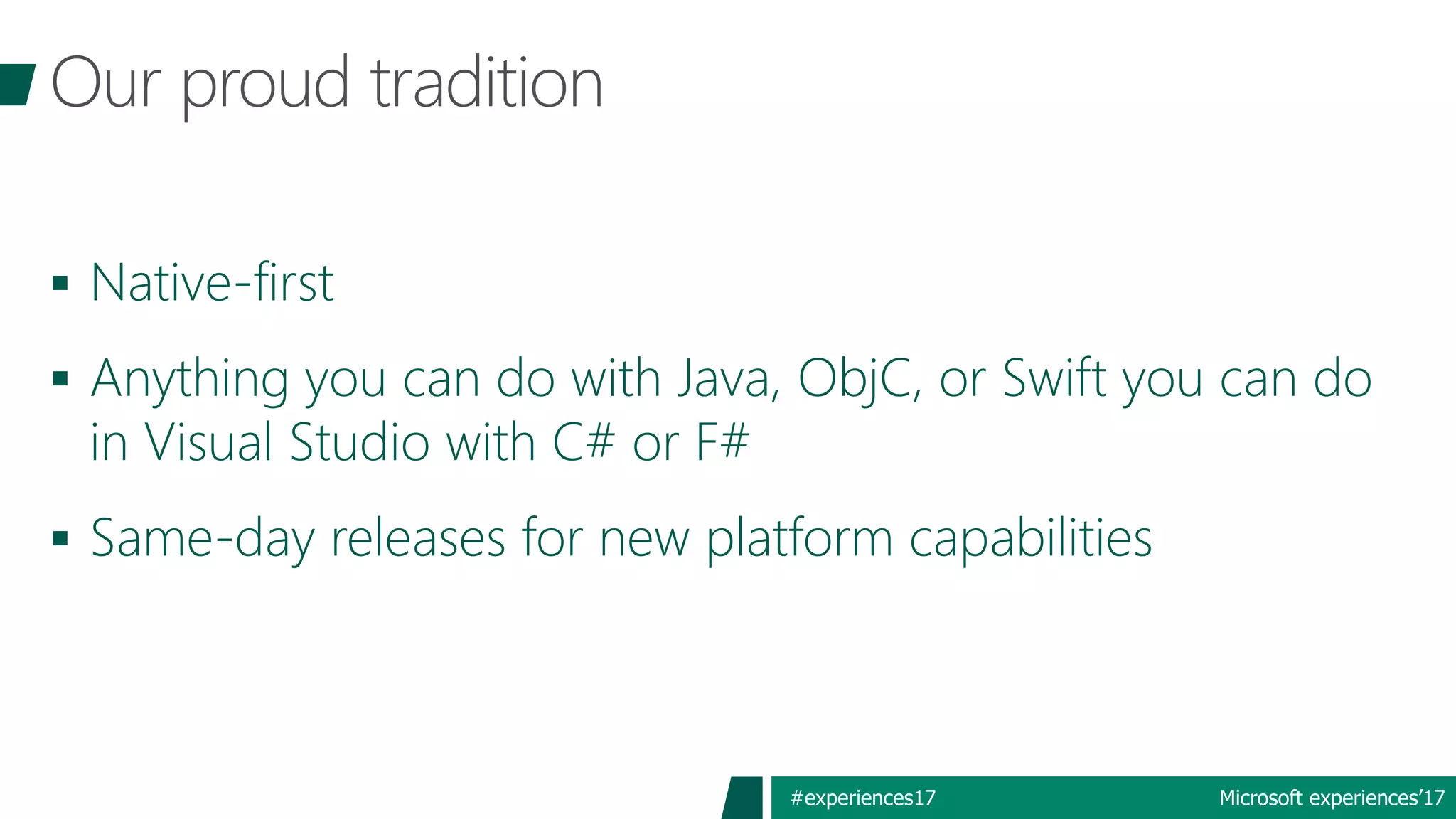 Our proud tradition

▪ Native-first

▪ Anything you can do with Java, ObjC, or Swift you can do in Visual Studio with C# or F#

▪ Same-day releases for new platform capabilities

#experiences17

Microsoft experiences'17